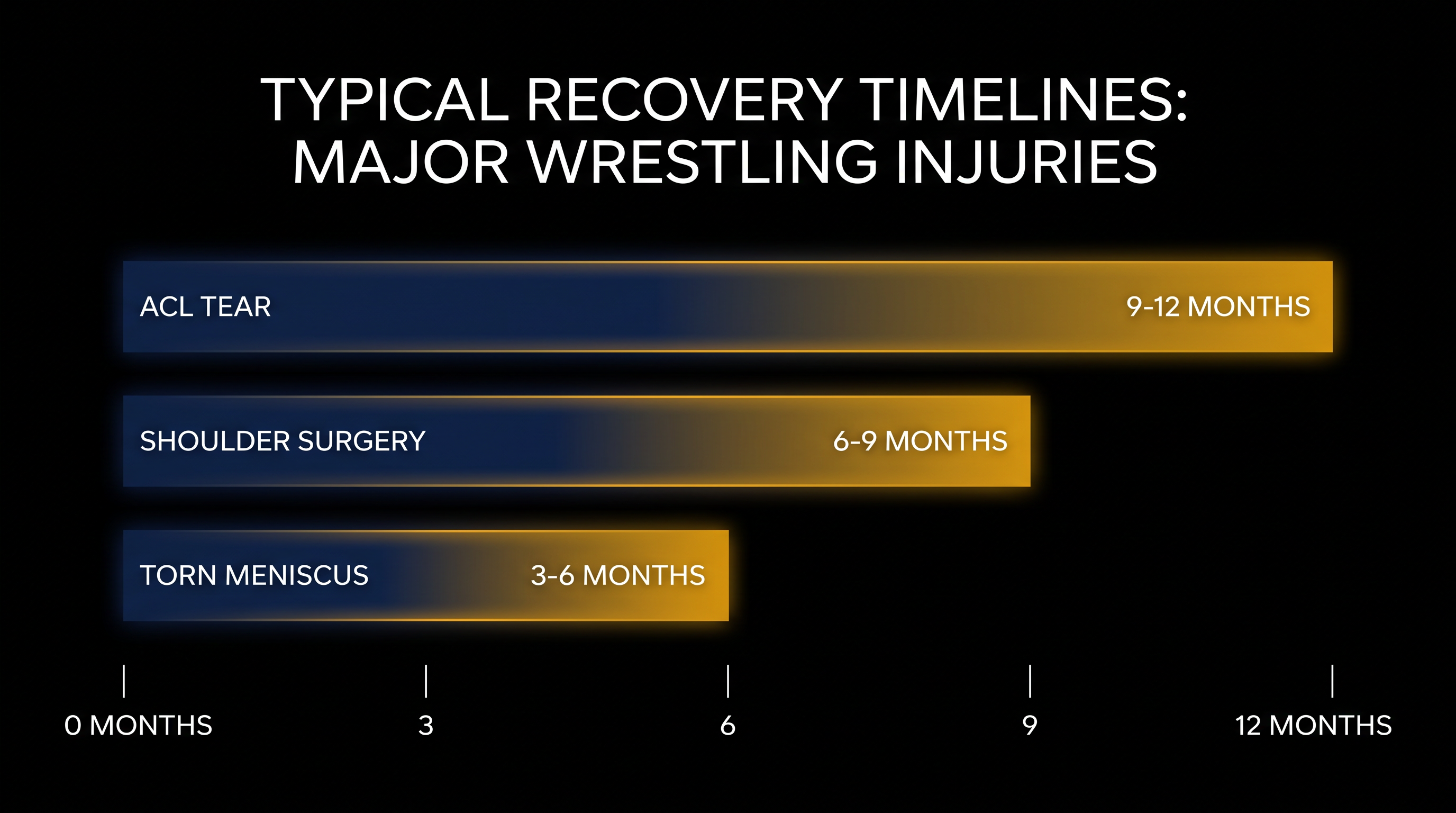 TYPICAL RECOVERY TIMELINES: MAJOR WRESTLING INJURIES

ACL TEAR 9-12 MONTHS

SHOULDER SURGERY 6-9 MONTHS

TORN MENISCUS 3-6 MONTHS

0 MONTHS 3 6 9 12 MONTHS